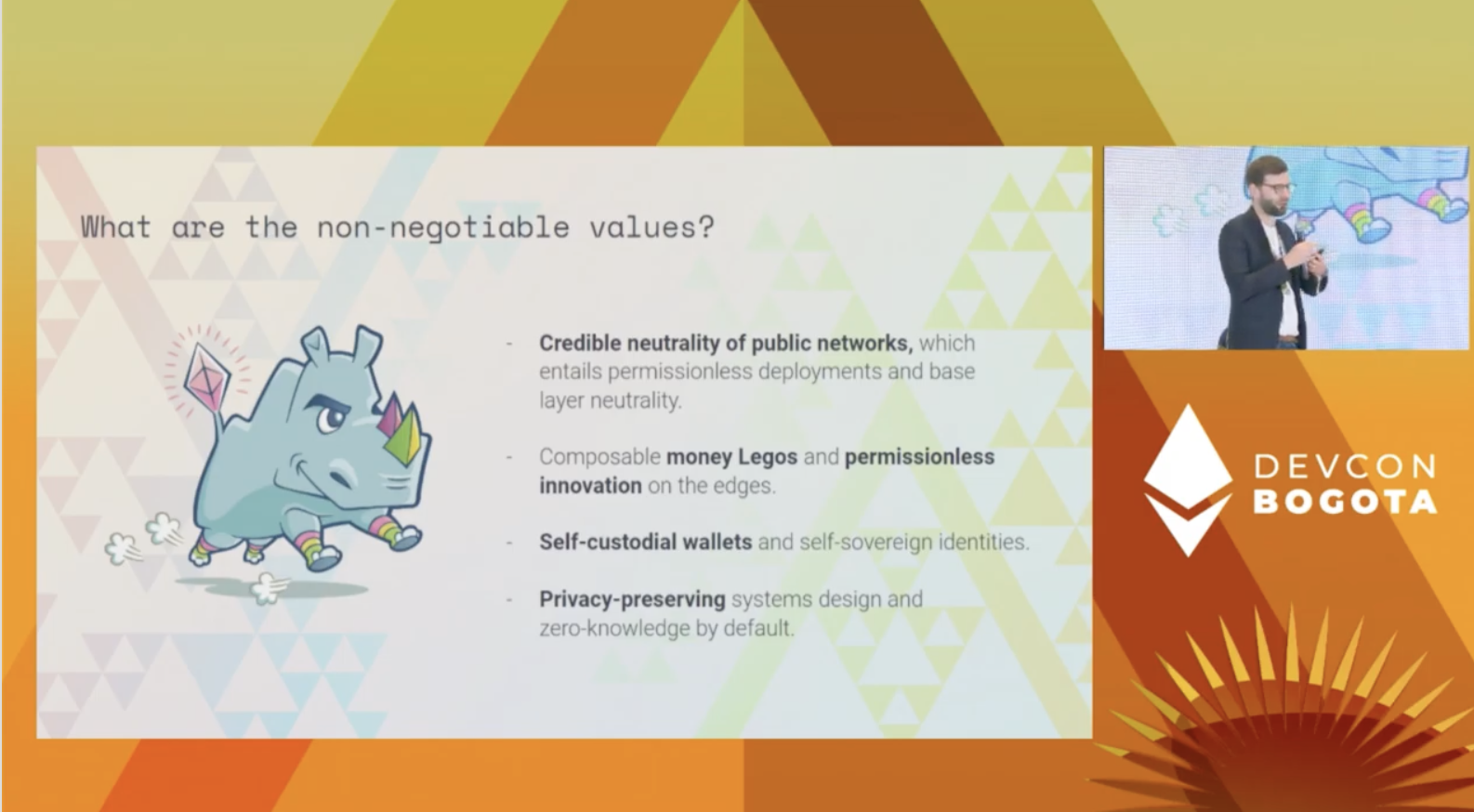 What are the non-negotiable values?

- Credible neutrality of public networks, which entails permissionless deployments and base layer neutrality.

- Composable money Legos and permissionless innovation on the edges.

- Self-custodial wallets and self-sovereign identities.

- Privacy-preserving systems design and zero-knowledge by default.

DEVCON BOGOTA